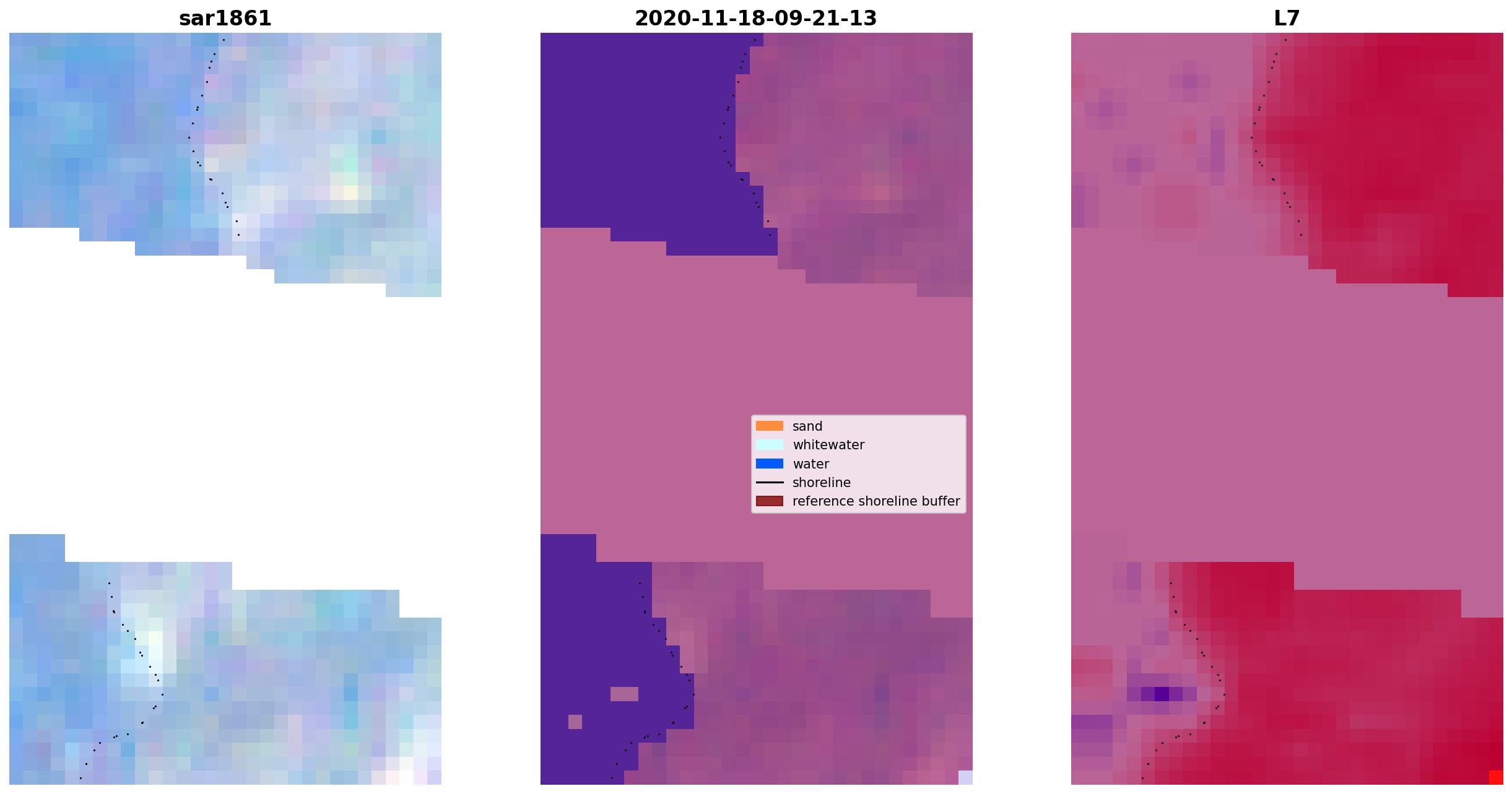 sar1861

2020-11-18-09-21-13

L7

sand
whitewater
water
shoreline
reference shoreline buffer